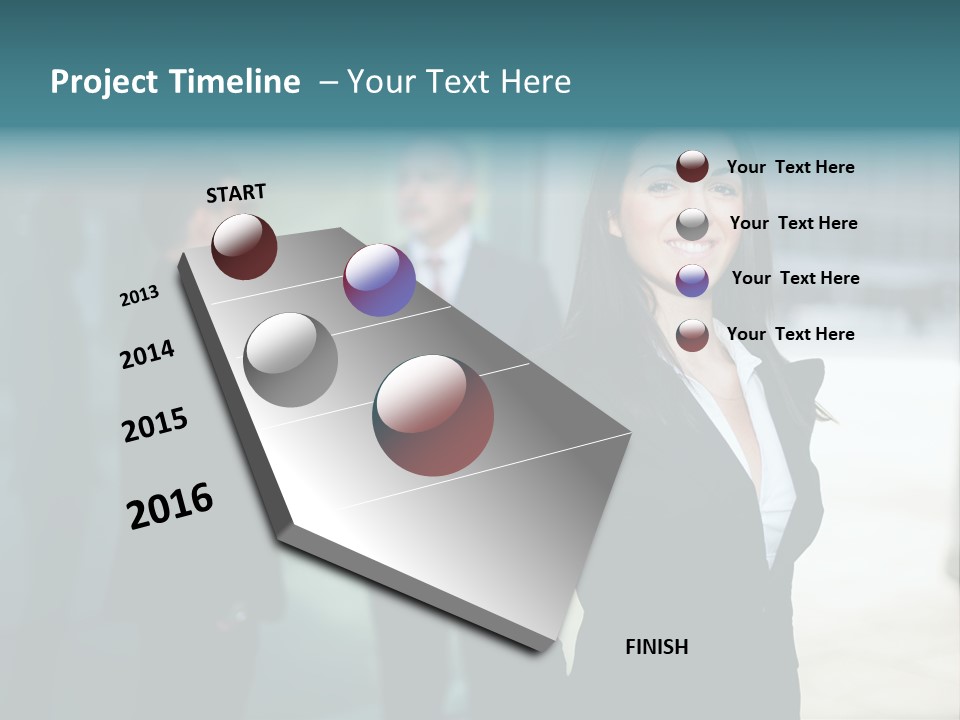 Project Timeline – Your Text Here

START

2013

2014

2015

2016

FINISH

Your Text Here

Your Text Here

Your Text Here

Your Text Here